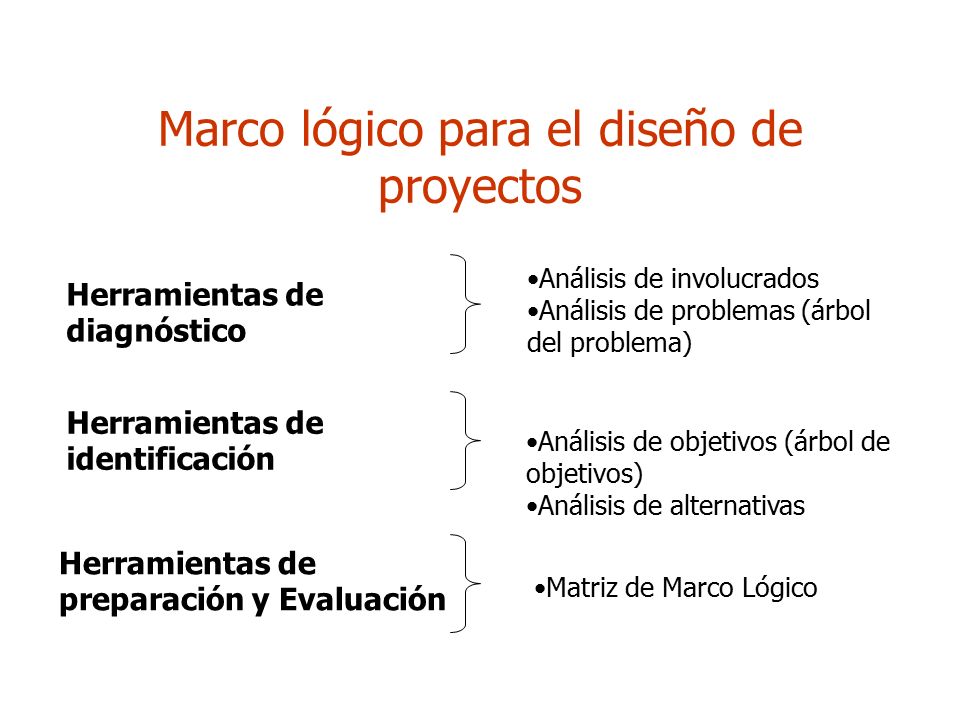 Marco lógico para el diseño de proyectos

Herramientas de diagnóstico

•Análisis de involucrados
•Análisis de problemas (árbol del problema)

Herramientas de identificación

•Análisis de objetivos (árbol de objetivos)
•Análisis de alternativas

Herramientas de preparación y Evaluación

•Matriz de Marco Lógico